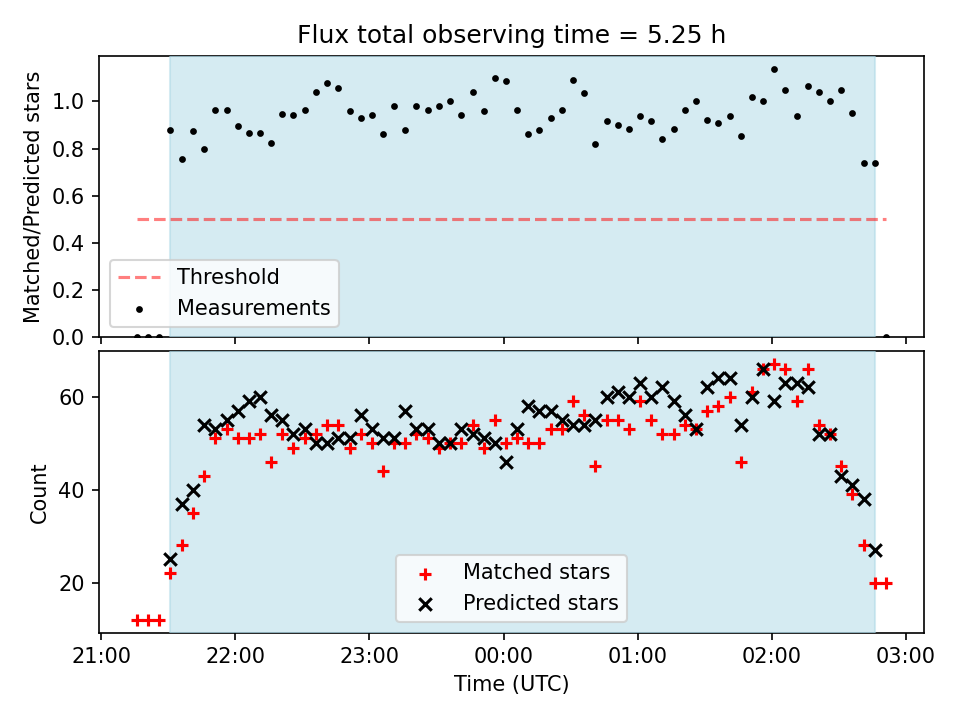 Flux total observing time = 5.25 h

Matched/Predicted stars

1.0
0.8
0.6
0.4
0.2
0.0

Threshold
Measurements

Count

60
40
20

Matched stars
Predicted stars

21:00 22:00 23:00 00:00 01:00 02:00 03:00

Time (UTC)